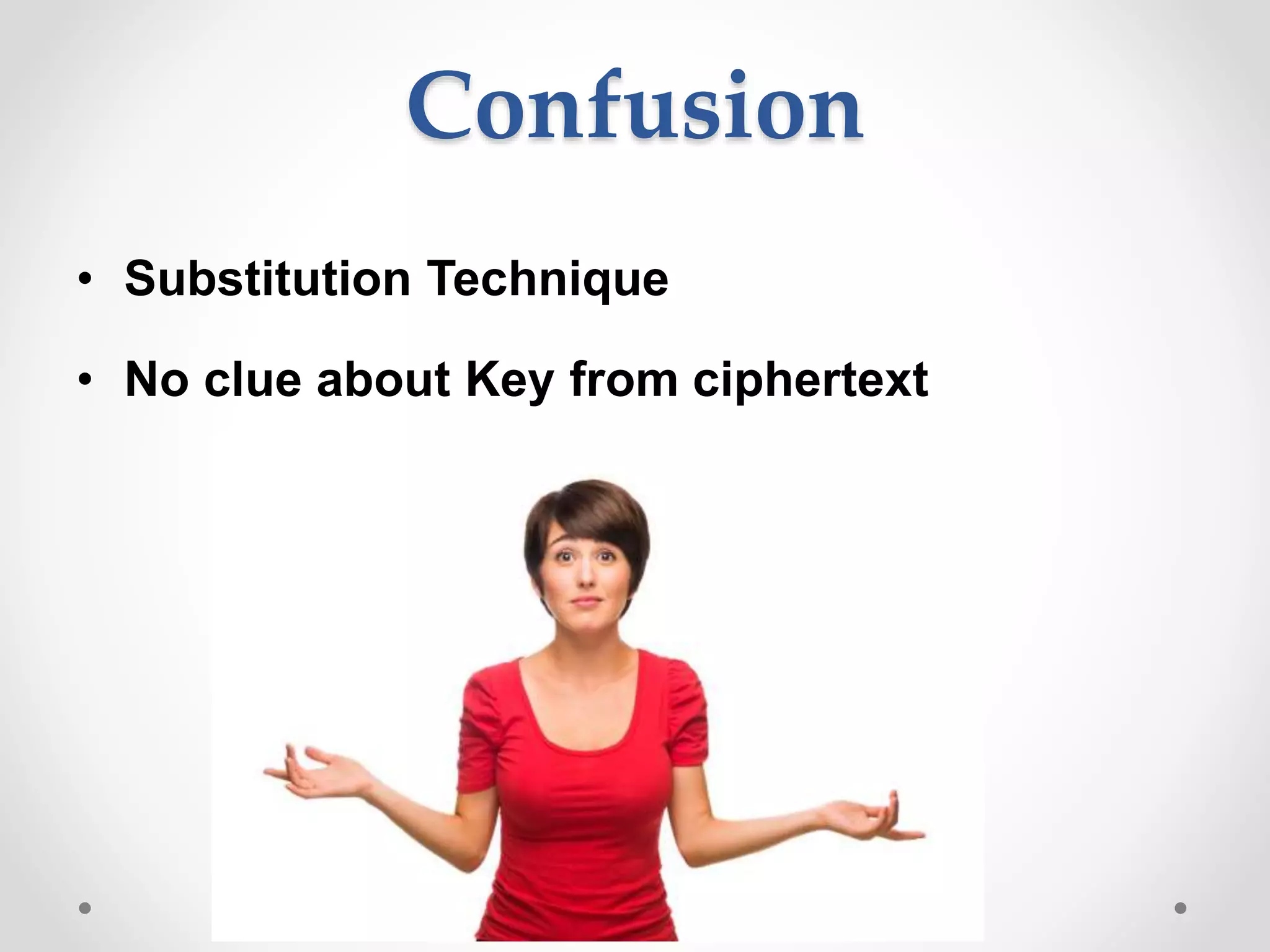 Confusion

• Substitution Technique

• No clue about Key from ciphertext